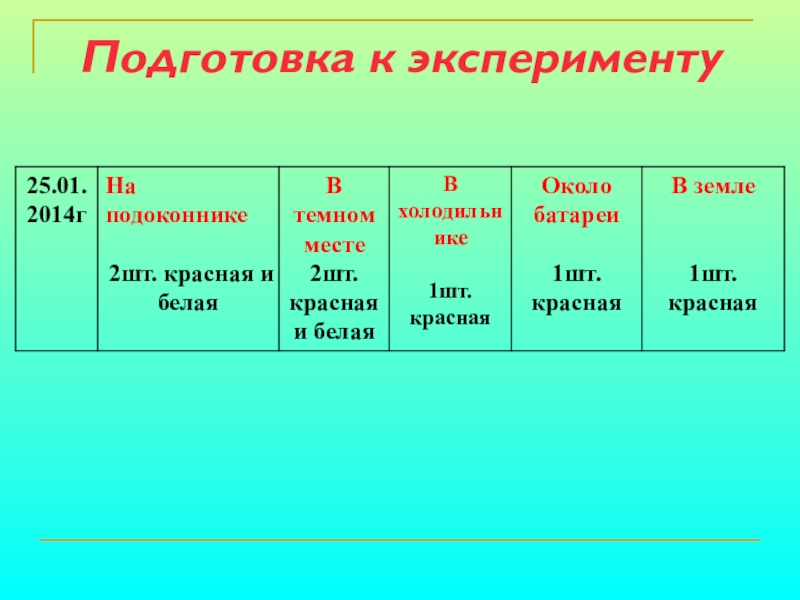 Подготовка к эксперименту

| 25.01. 2014г | На подоконнике 2шт. красная и белая | В темном месте 2шт. красная и белая | В холодильнике 1шт. красная | Около батареи 1шт. красная | В земле 1шт. красная |
|---|---|---|---|---|---|